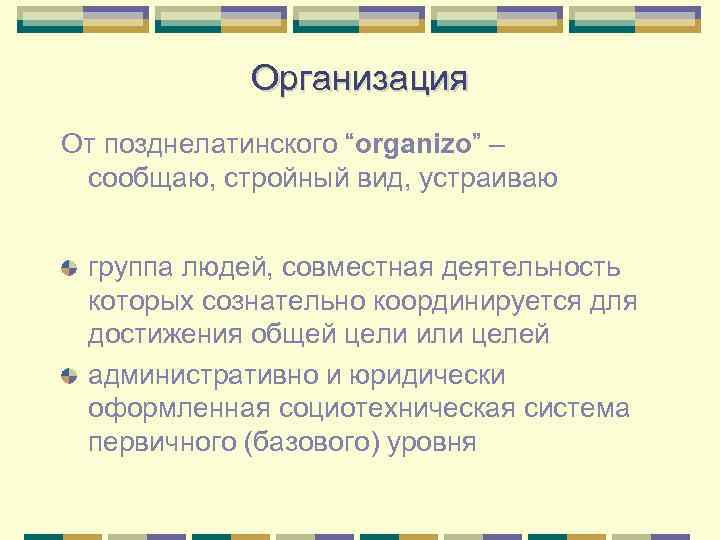 Организация

От позднелатинского “organizo” – сообщаю, стройный вид, устраиваю

группа людей, совместная деятельность которых сознательно координируется для достижения общей цели или целей

административно и юридически оформленная социотехническая система первичного (базового) уровня